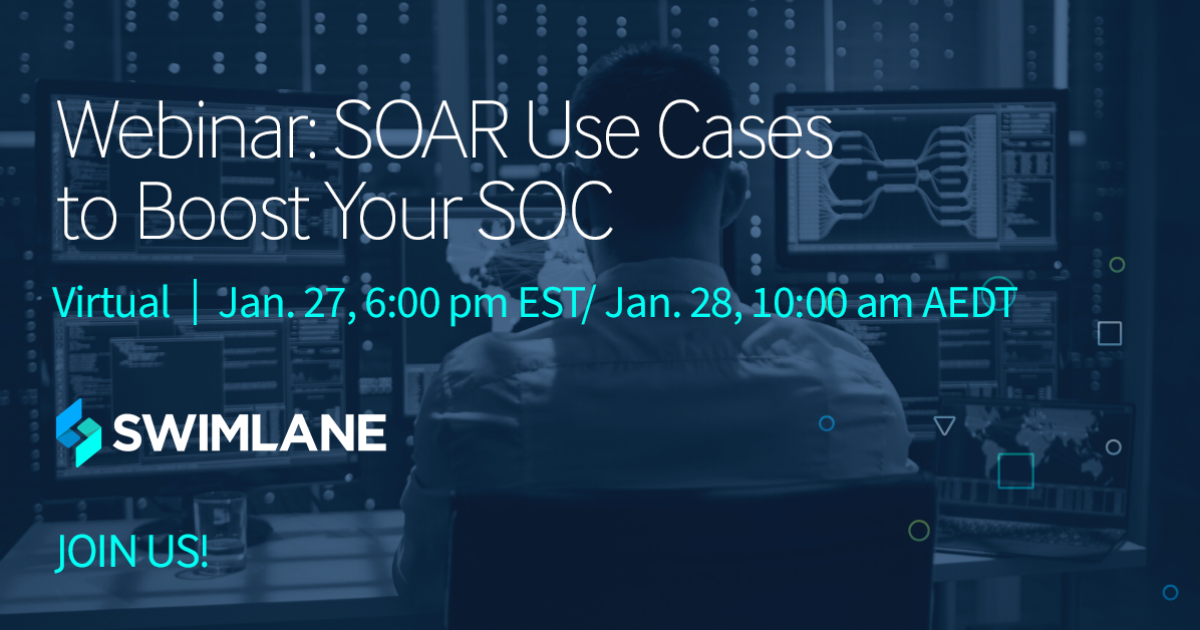 Webinar: SOAR Use Cases to Boost Your SOC

Virtual | Jan. 27, 6:00 pm EST/ Jan. 28, 10:00 am AEDT

SWIMLANE

JOIN US!